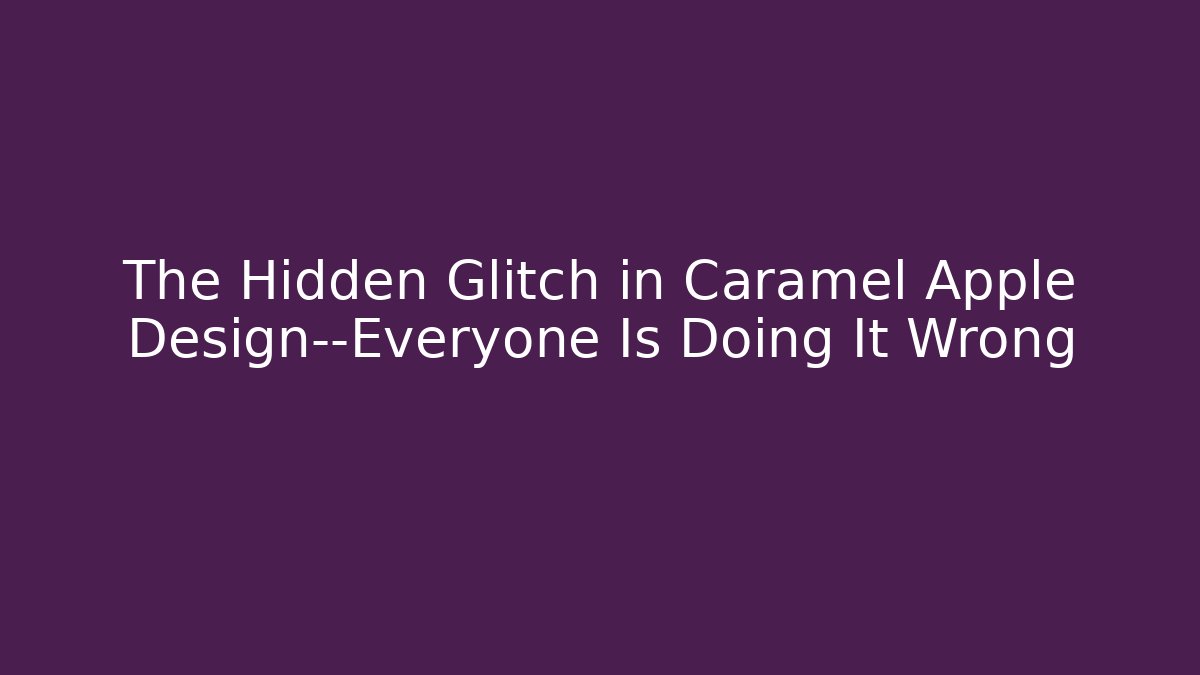 The Hidden Glitch in Caramel Apple Design--Everyone Is Doing It Wrong